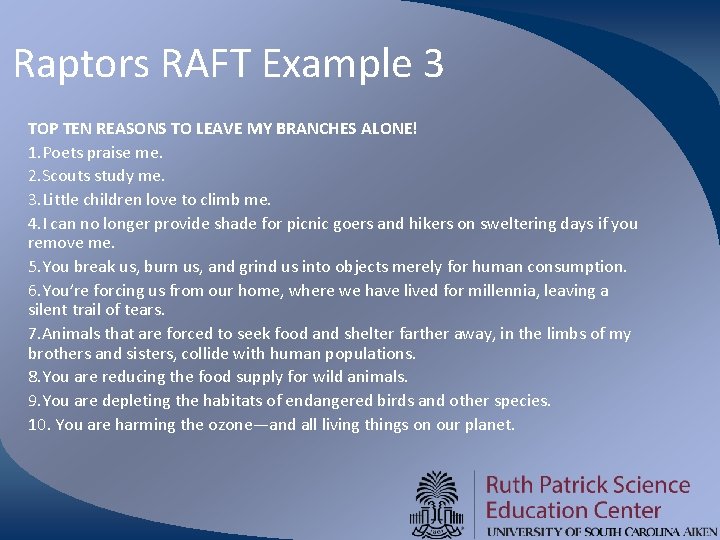 Raptors RAFT Example 3

TOP TEN REASONS TO LEAVE MY BRANCHES ALONE!

1. Poets praise me.

2. Scouts study me.

3. Little children love to climb me.

4. I can no longer provide shade for picnic goers and hikers on sweltering days if you remove me.

5. You break us, burn us, and grind us into objects merely for human consumption.

6. You're forcing us from our home, where we have lived for millennia, leaving a silent trail of tears.

7. Animals that are forced to seek food and shelter farther away, in the limbs of my brothers and sisters, collide with human populations.

8. You are reducing the food supply for wild animals.

9. You are depleting the habitats of endangered birds and other species.

10. You are harming the ozone—and all living things on our planet.

Ruth Patrick Science Education Center
UNIVERSITY OF SOUTH CAROLINA AIKEN